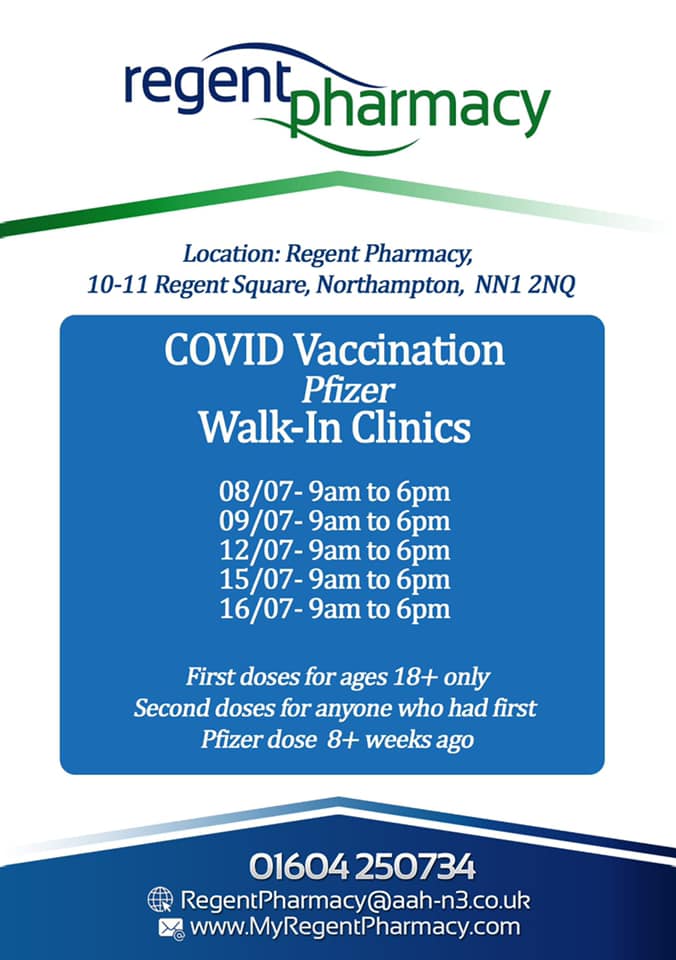 regent pharmacy

Location: Regent Pharmacy,
10-11 Regent Square, Northampton, NN1 2NQ

COVID Vaccination
Pfizer
Walk-In Clinics

08/07- 9am to 6pm
09/07- 9am to 6pm
12/07- 9am to 6pm
15/07- 9am to 6pm
16/07- 9am to 6pm

First doses for ages 18+ only
Second doses for anyone who had first Pfizer dose 8+ weeks ago

01604 250734
RegentPharmacy@aah-n3.co.uk
www.MyRegentPharmacy.com